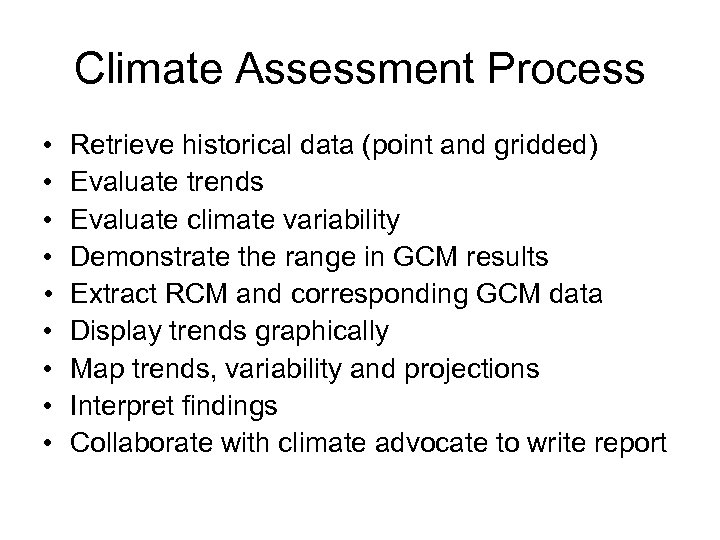 Climate Assessment Process

• Retrieve historical data (point and gridded)
• Evaluate trends
• Evaluate climate variability
• Demonstrate the range in GCM results
• Extract RCM and corresponding GCM data
• Display trends graphically
• Map trends, variability and projections
• Interpret findings
• Collaborate with climate advocate to write report